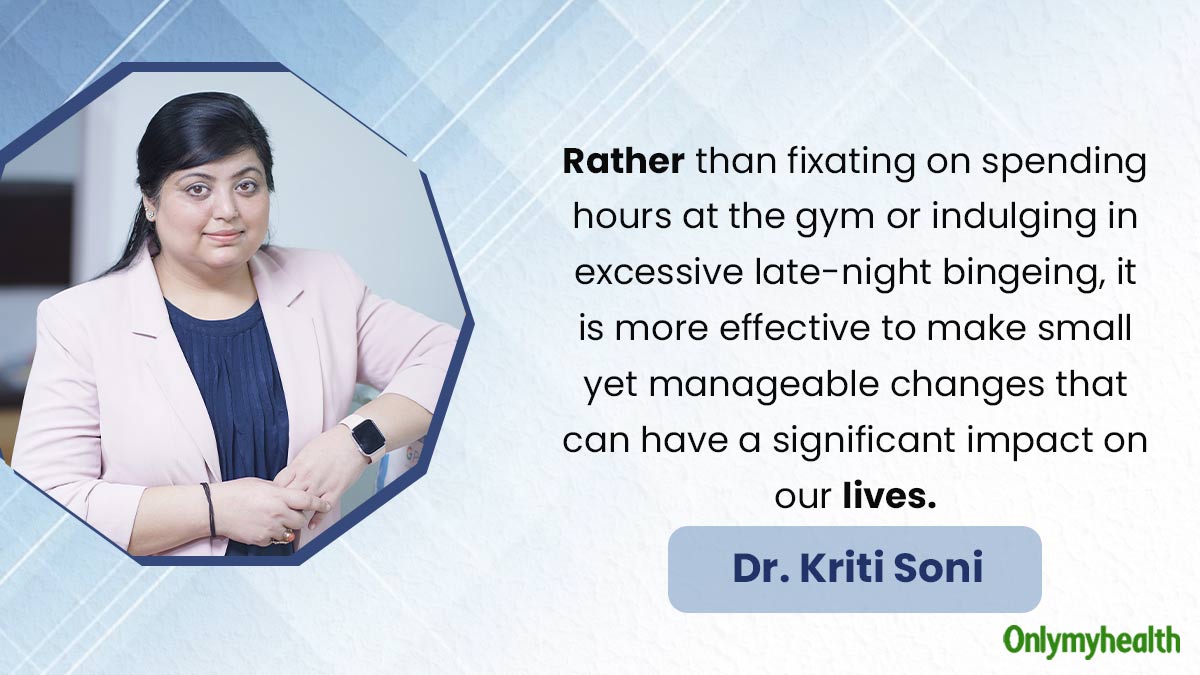 Rather than fixating on spending hours at the gym or indulging in excessive late-night bingeing, it is more effective to make small yet manageable changes that can have a significant impact on our lives.

Dr. Kriti Soni

Onlymyhealth